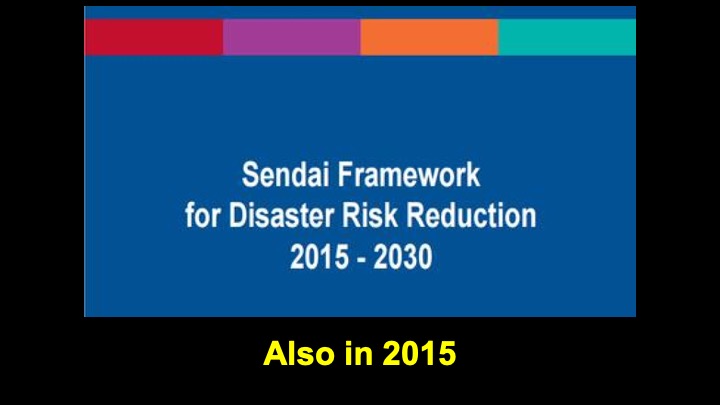 Sendai Framework
for Disaster Risk Reduction
2015 - 2030

Also in 2015